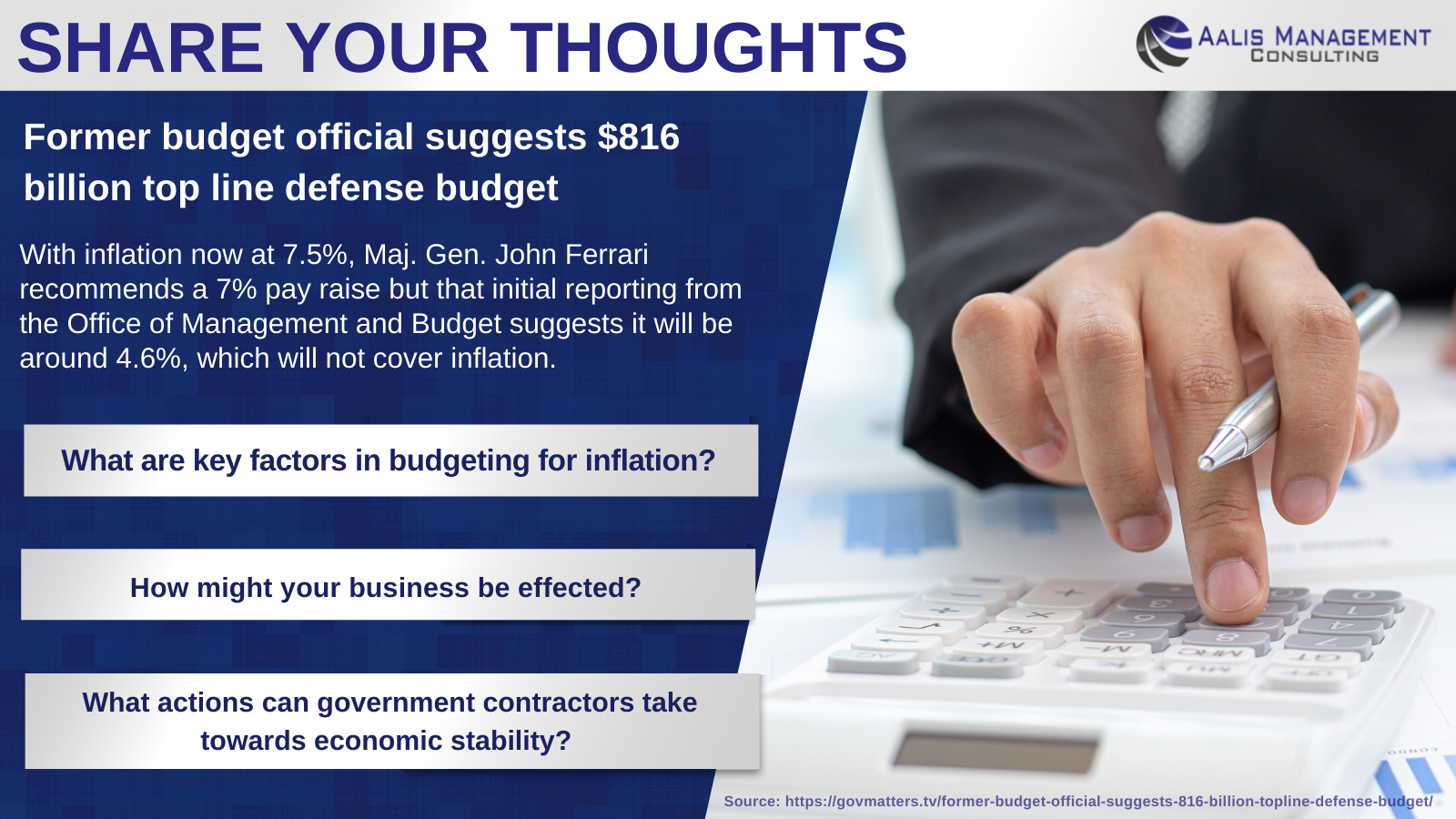 SHARE YOUR THOUGHTS

AALIS MANAGEMENT CONSULTING

Former budget official suggests $816 billion top line defense budget

With inflation now at 7.5%, Maj. Gen. John Ferrari recommends a 7% pay raise but that initial reporting from the Office of Management and Budget suggests it will be around 4.6%, which will not cover inflation.

What are key factors in budgeting for inflation?

How might your business be effected?

What actions can government contractors take towards economic stability?

Source: https://govmatters.tv/former-budget-official-suggests-816-billion-topline-defense-budget/